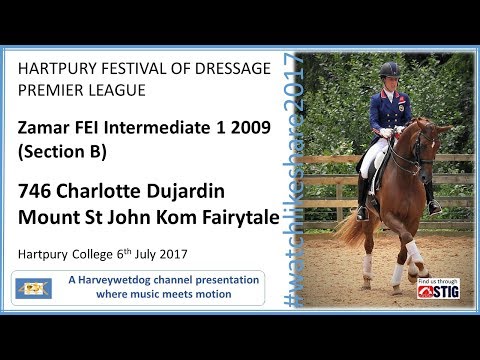 HARTPURY FESTIVAL OF DRESSAGE PREMIER LEAGUE

Zamar FEI Intermediate 1 2009 (Section B)

746 Charlotte Dujardin
Mount St John Kom Fairytale

Hartpury College 6$^{th}$ July 2017

A Harveywetdog channel presentation
where music meets motion

#watchlikeshare2017

Find us through STIG